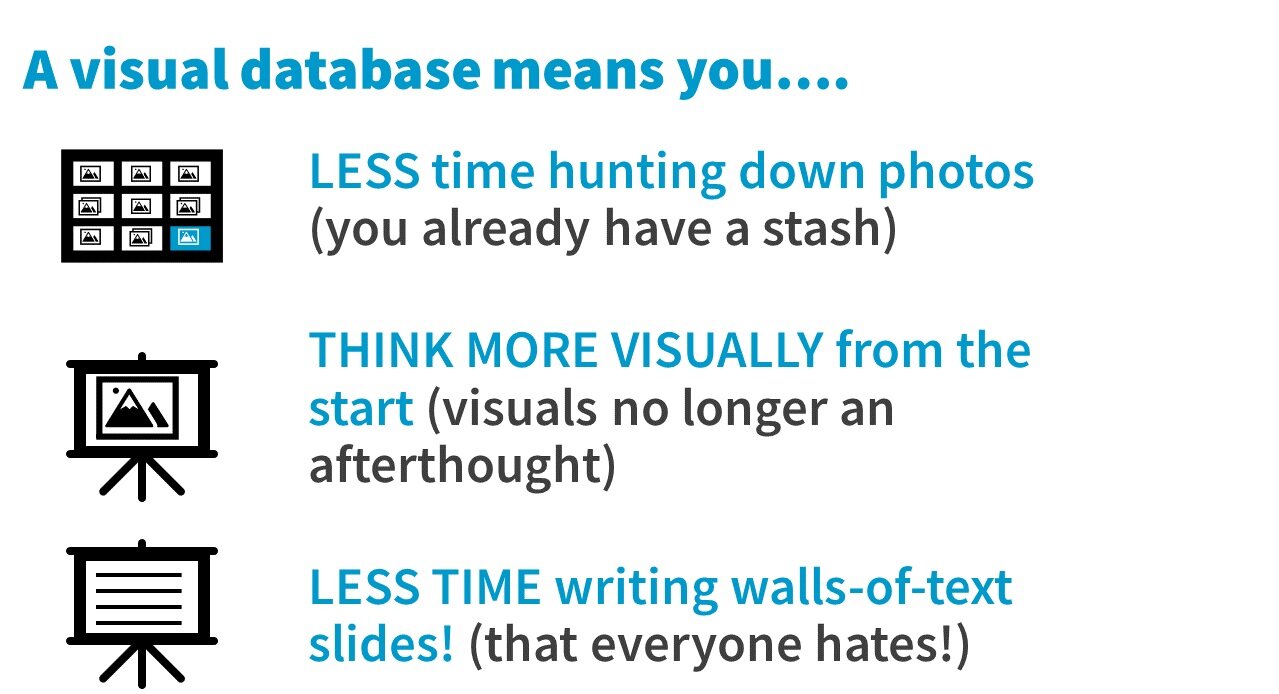 A visual database means you....

LESS time hunting down photos (you already have a stash)

THINK MORE VISUALLY from the start (visuals no longer an afterthought)

LESS TIME writing walls-of-text slides! (that everyone hates!)